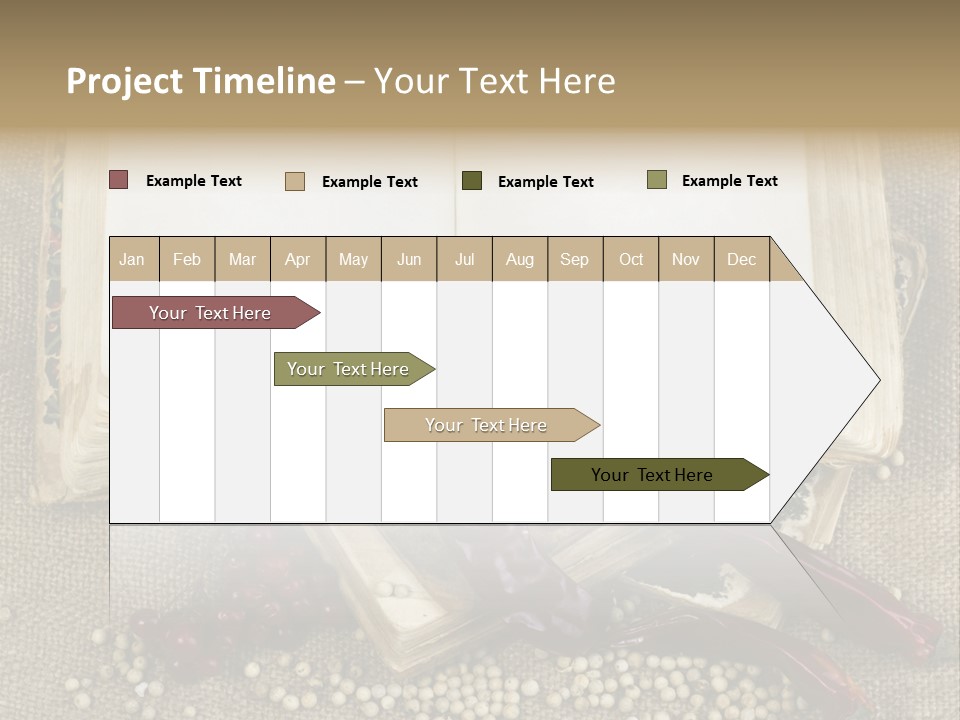 Project Timeline – Your Text Here

Example Text
Example Text
Example Text
Example Text

| Jan | Feb | Mar | Apr | May | Jun | Jul | Aug | Sep | Oct | Nov | Dec |
|---|---|---|---|---|---|---|---|---|---|---|---|

Your Text Here
Your Text Here
Your Text Here
Your Text Here